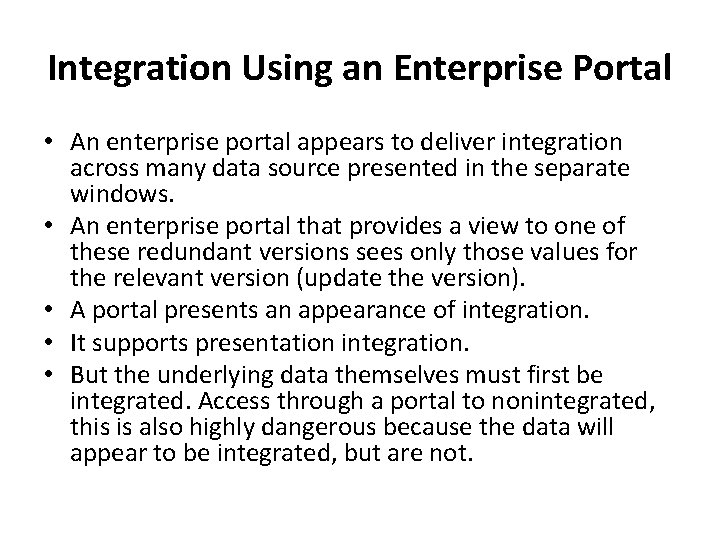 Integration Using an Enterprise Portal

• An enterprise portal appears to deliver integration across many data source presented in the separate windows.
• An enterprise portal that provides a view to one of these redundant versions sees only those values for the relevant version (update the version).
• A portal presents an appearance of integration.
• It supports presentation integration.
• But the underlying data themselves must first be integrated. Access through a portal to nonintegrated, this is also highly dangerous because the data will appear to be integrated, but are not.